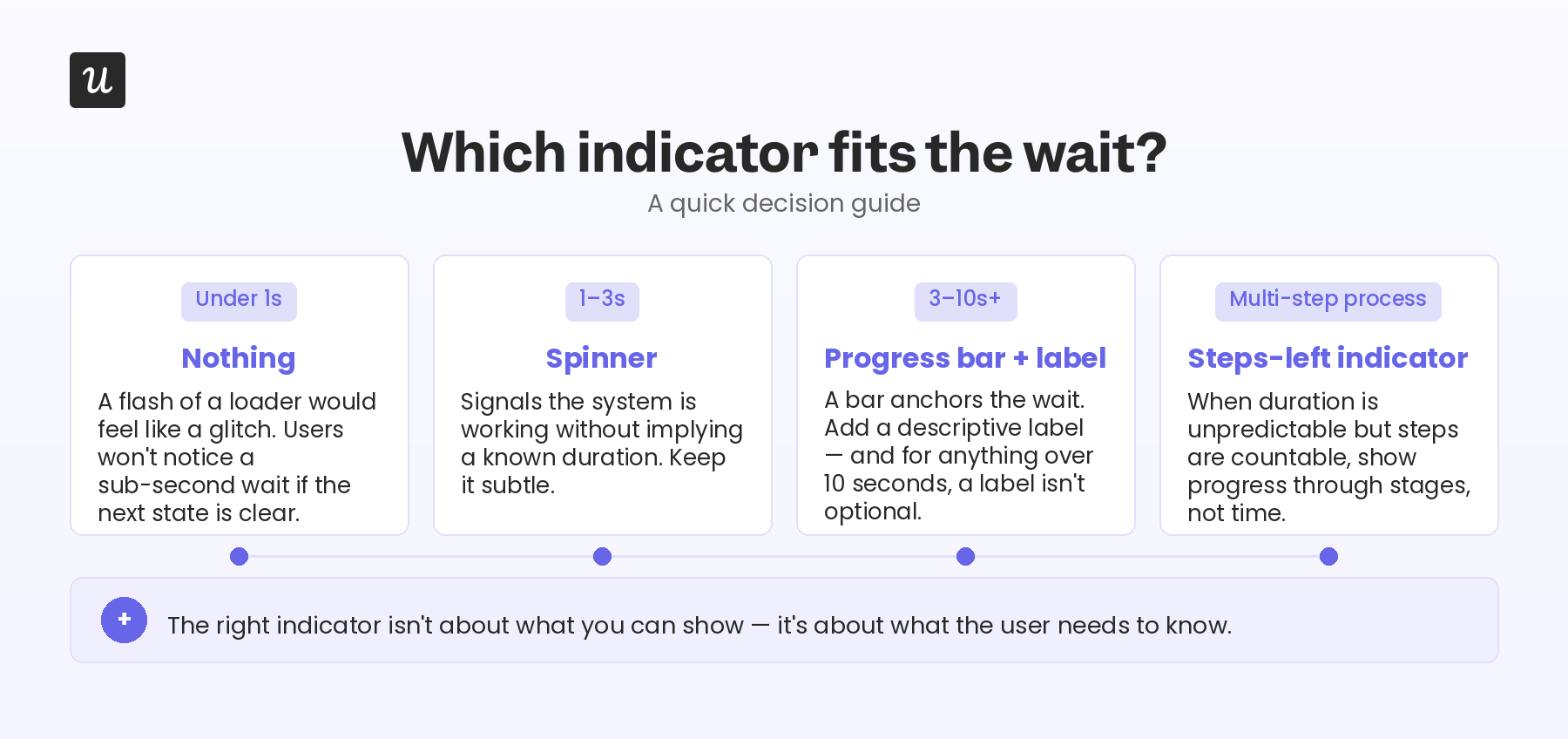 u

Which indicator fits the wait?

A quick decision guide

Under 1s

Nothing

A flash of a loader would feel like a glitch. Users won't notice a sub-second wait if the next state is clear.

1–3s

Spinner

Signals the system is working without implying a known duration. Keep it subtle.

3–10s+

Progress bar + label

A bar anchors the wait. Add a descriptive label — and for anything over 10 seconds, a label isn't optional.

Multi-step process

Steps-left indicator

When duration is unpredictable but steps are countable, show progress through stages, not time.

+

The right indicator isn't about what you can show — it's about what the user needs to know.